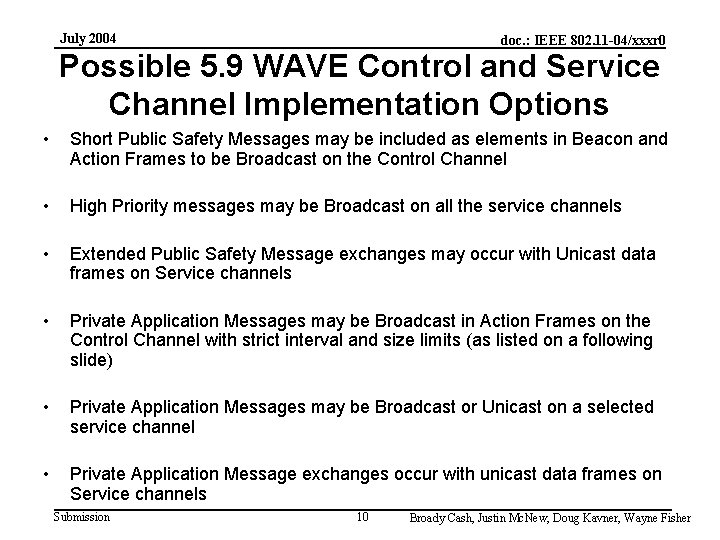 July 2004

doc.: IEEE 802.11-04/xxxr0

Possible 5.9 WAVE Control and Service Channel Implementation Options

• Short Public Safety Messages may be included as elements in Beacon and Action Frames to be Broadcast on the Control Channel

• High Priority messages may be Broadcast on all the service channels

• Extended Public Safety Message exchanges may occur with Unicast data frames on Service channels

• Private Application Messages may be Broadcast in Action Frames on the Control Channel with strict interval and size limits (as listed on a following slide)

• Private Application Messages may be Broadcast or Unicast on a selected service channel

• Private Application Message exchanges occur with unicast data frames on Service channels

Submission

10

Broady Cash, Justin McNew, Doug Kavner, Wayne Fisher